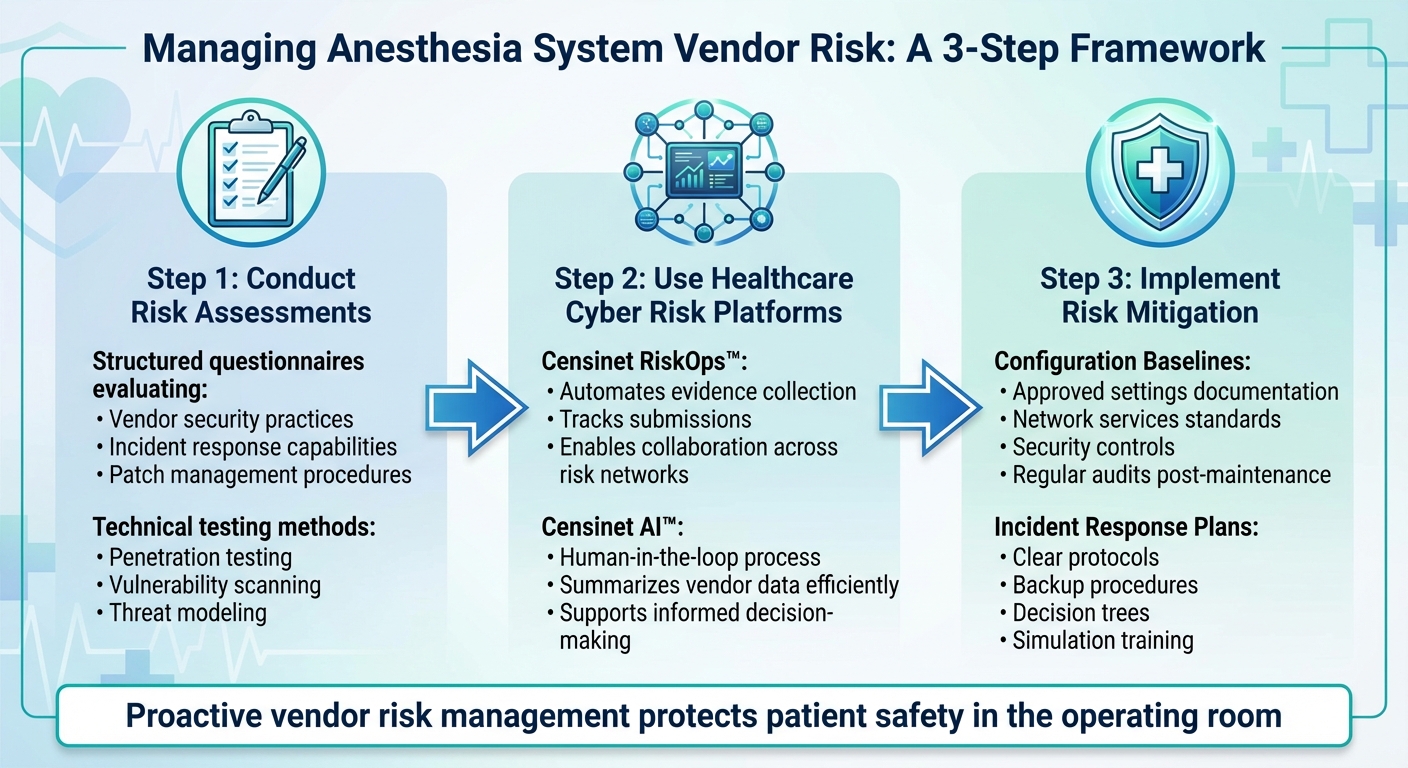 Managing Anesthesia System Vendor Risk: A 3-Step Framework

Step 1: Conduct Risk Assessments

Structured questionnaires evaluating:
• Vendor security practices
• Incident response capabilities
• Patch management procedures

Technical testing methods:
• Penetration testing
• Vulnerability scanning
• Threat modeling

Step 2: Use Healthcare Cyber Risk Platforms

Censinet RiskOps™:
• Automates evidence collection
• Tracks submissions
• Enables collaboration across risk networks

Censinet AI™:
• Human-in-the-loop process
• Summarizes vendor data efficiently
• Supports informed decision-making

Step 3: Implement Risk Mitigation

Configuration Baselines:
• Approved settings documentation
• Network services standards
• Security controls
• Regular audits post-maintenance

Incident Response Plans:
• Clear protocols
• Backup procedures
• Decision trees
• Simulation training

Proactive vendor risk management protects patient safety in the operating room